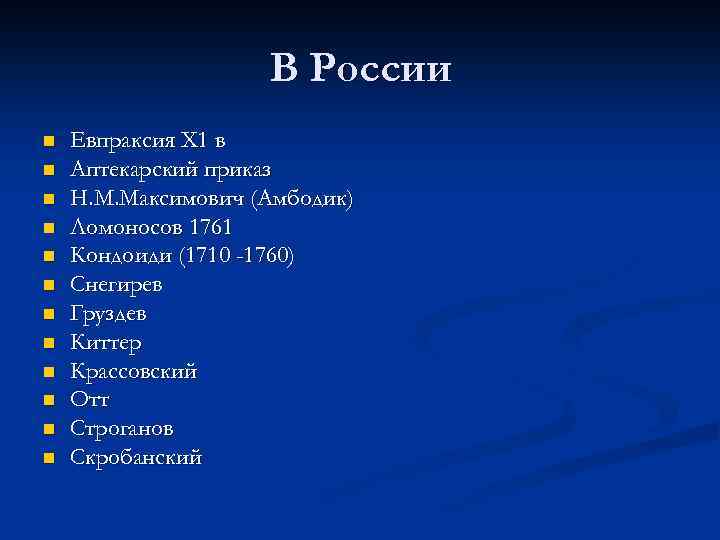 В России

- Евпраксия Х1 в
- Аптекарский приказ
- Н.М.Максимович (Амбодик)
- Ломоносов 1761
- Кондоиди (1710 -1760)
- Снегирев
- Груздев
- Киттер
- Крассовский
- Отт
- Строганов
- Скробанский